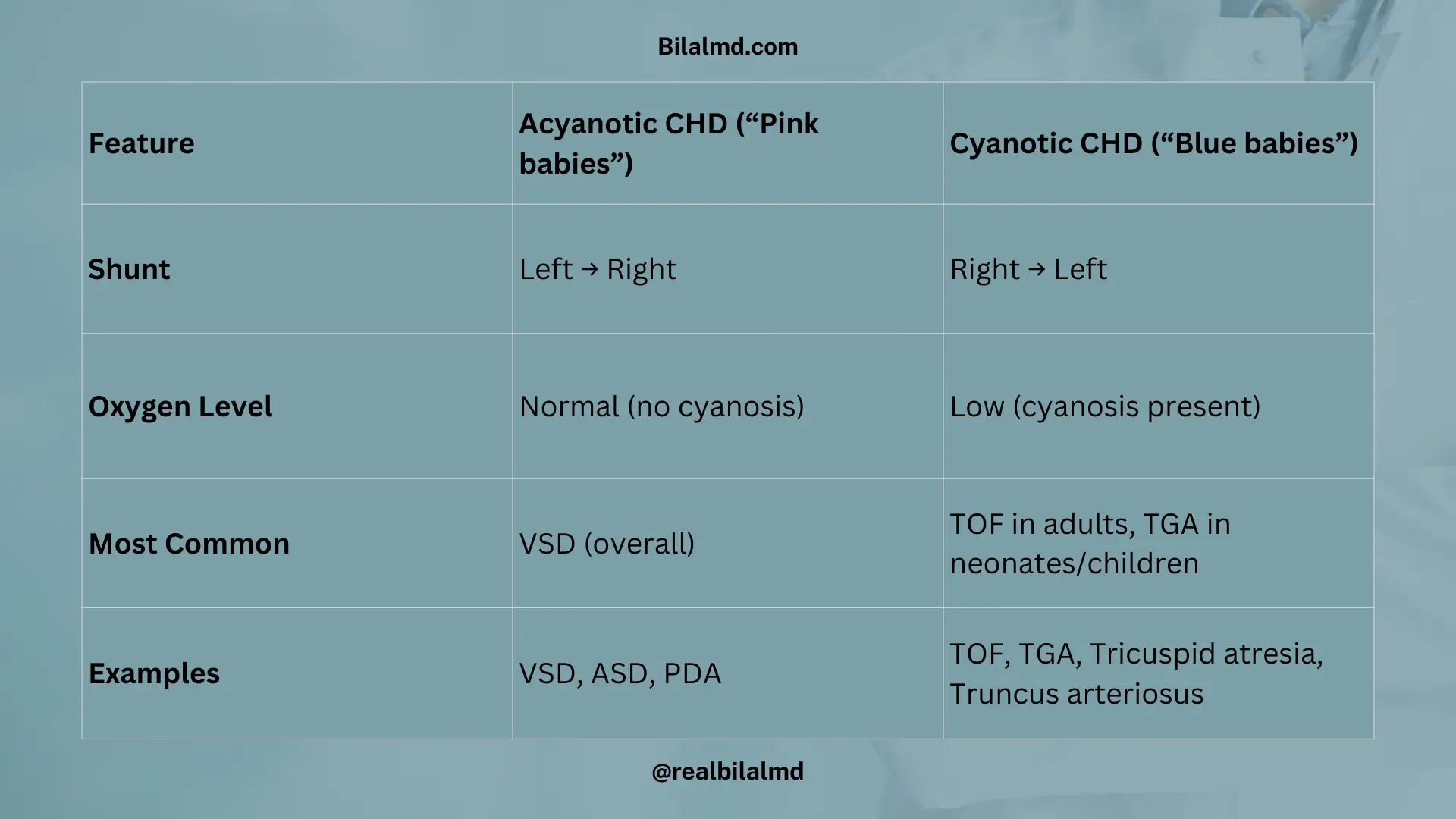 Bilalmd.com

| Feature | Acyanotic CHD (“Pink babies”) | Cyanotic CHD (“Blue babies”) |
|---|---|---|
| Shunt | Left → Right | Right → Left |
| Oxygen Level | Normal (no cyanosis) | Low (cyanosis present) |
| Most Common | VSD (overall) | TOF in adults, TGA in neonates/children |
| Examples | VSD, ASD, PDA | TOF, TGA, Tricuspid atresia, Truncus arteriosus |

@realbilalmd